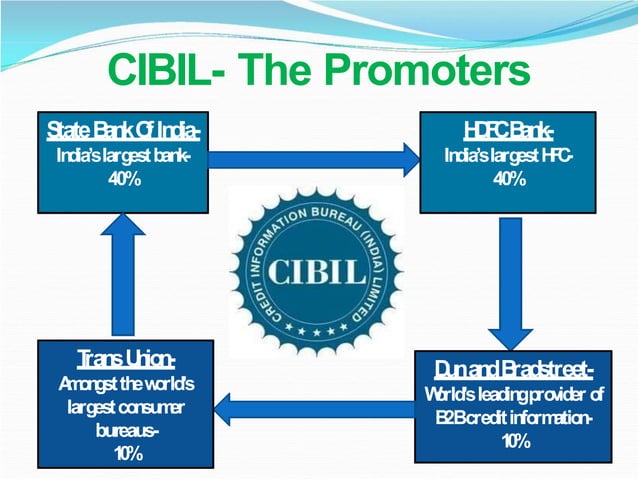 CIBIL- The Promoters

State Bank Of India- India's largest bank- 40%

HDFC Bank- India's largest HFC- 40%

CREDIT INFORMATION BUREAU (INDIA) LIMITED
CIBIL

Trans Union- Amongst the world's largest consumer bureaus- 10%

Dun and Bradstreet- World's leading provider of B2B credit information- 10%